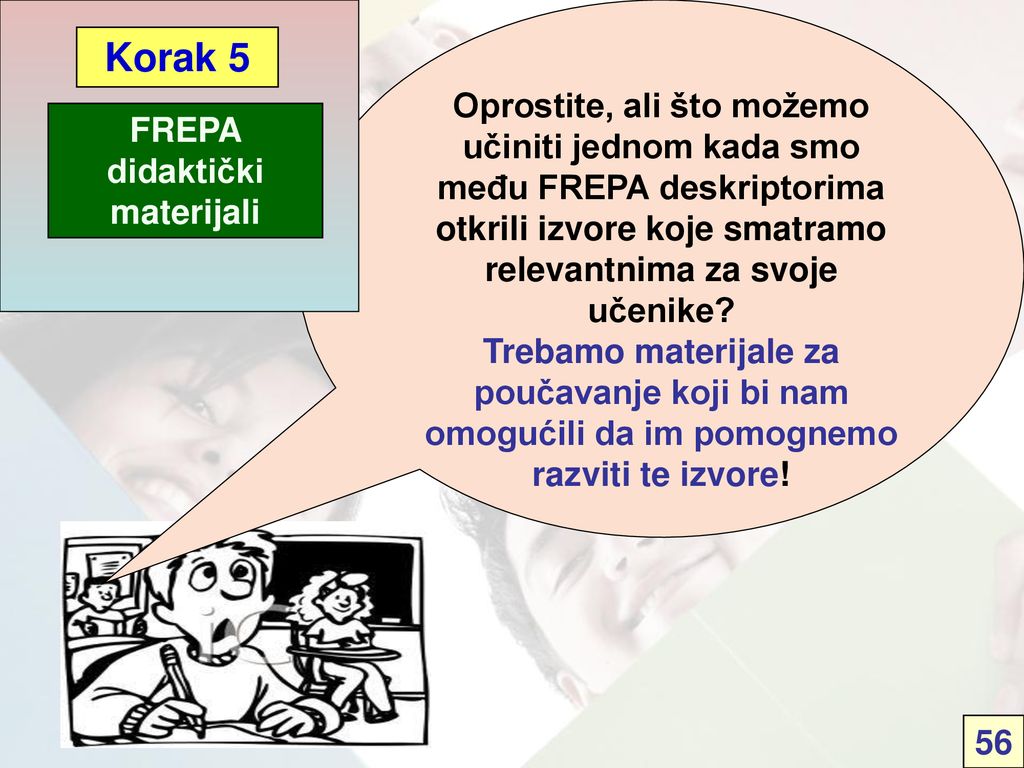 Korak 5

FREPA didaktički materijali

Oprostite, ali što možemo učiniti jednom kada smo među FREPA deskriptorima otkrili izvore koje smatramo relevantnima za svoje učenike?
Trebamo materijale za poučavanje koji bi nam omogućili da im pomognemo razviti te izvore!

56